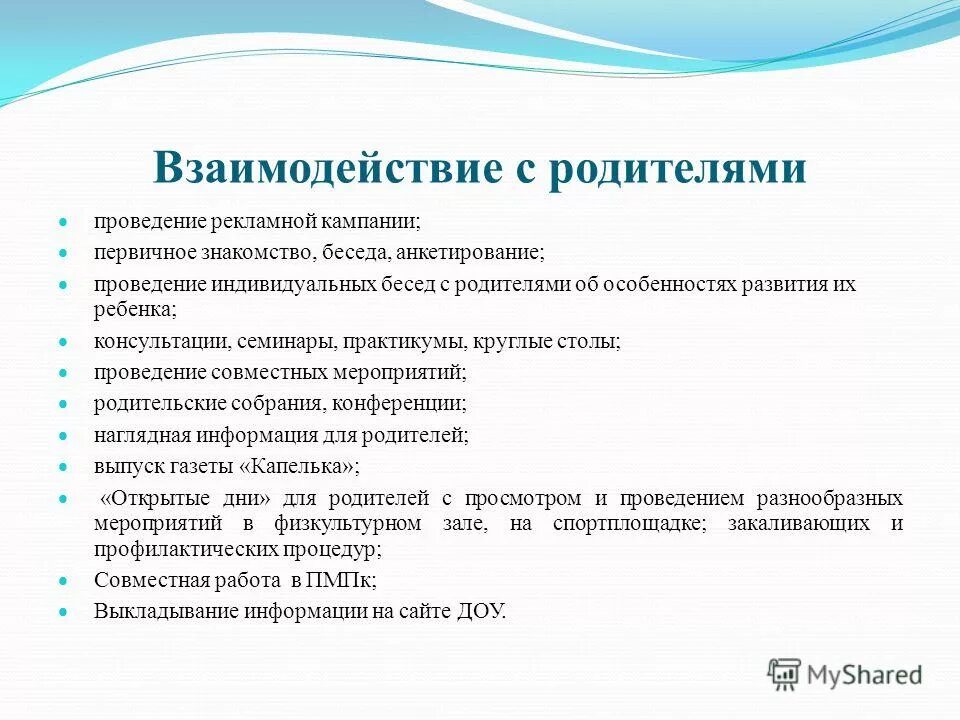 Взаимодействие с родителями

- проведение рекламной кампании;
- первичное знакомство, беседа, анкетирование;
- проведение индивидуальных бесед с родителями об особенностях развития их ребенка;
- консультации, семинары, практикумы, круглые столы;
- проведение совместных мероприятий;
- родительские собрания, конференции;
- наглядная информация для родителей;
- выпуск газеты «Капелька»;
- «Открытые дни» для родителей с просмотром и проведением разнообразных мероприятий в физкультурном зале, на спортплощадке; закаливающих и профилактических процедур;
- Совместная работа в ПМПк;
- Выкладывание информации на сайте ДОУ.

MyShared